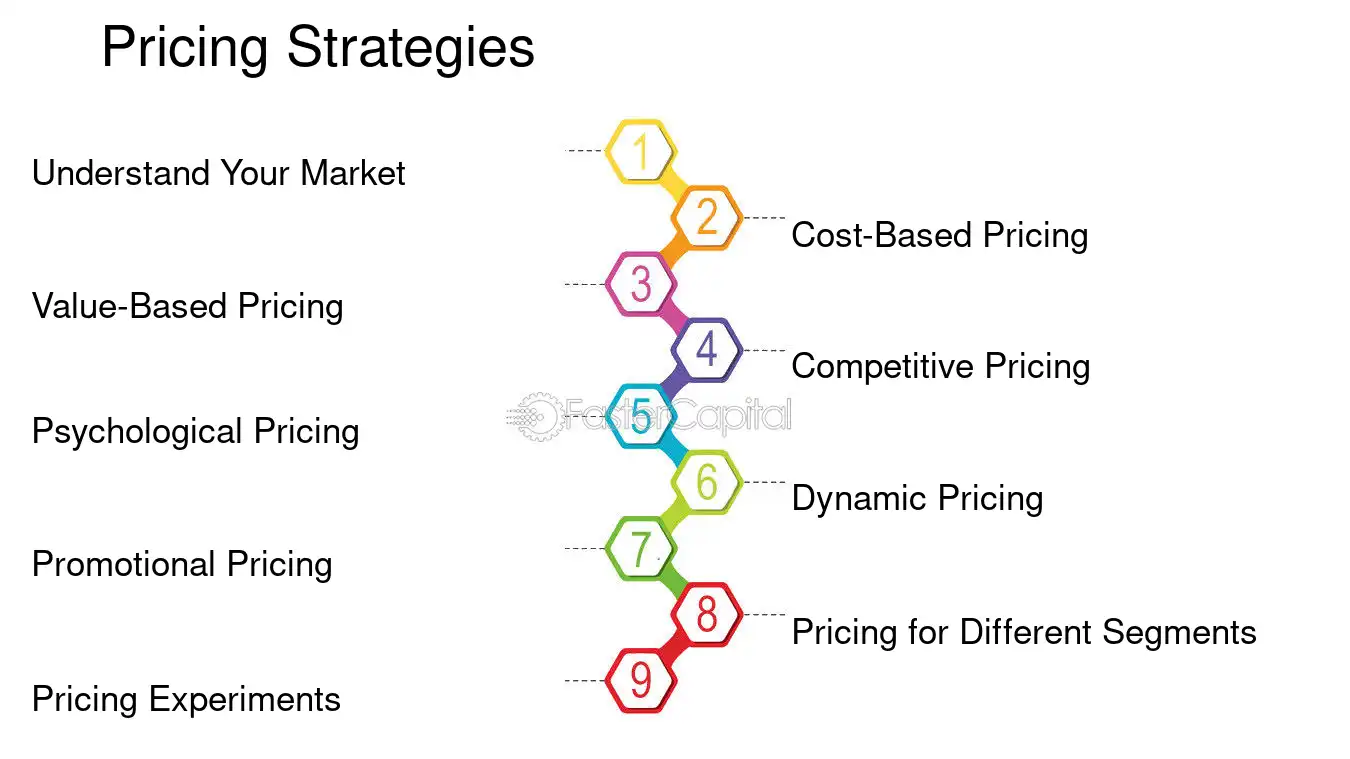 Pricing Strategies

1
Understand Your Market

2
Cost-Based Pricing

3
Value-Based Pricing

4
Competitive Pricing

5
Psychological Pricing

6
Dynamic Pricing

7
Promotional Pricing

8
Pricing for Different Segments

9
Pricing Experiments

FasterCapital